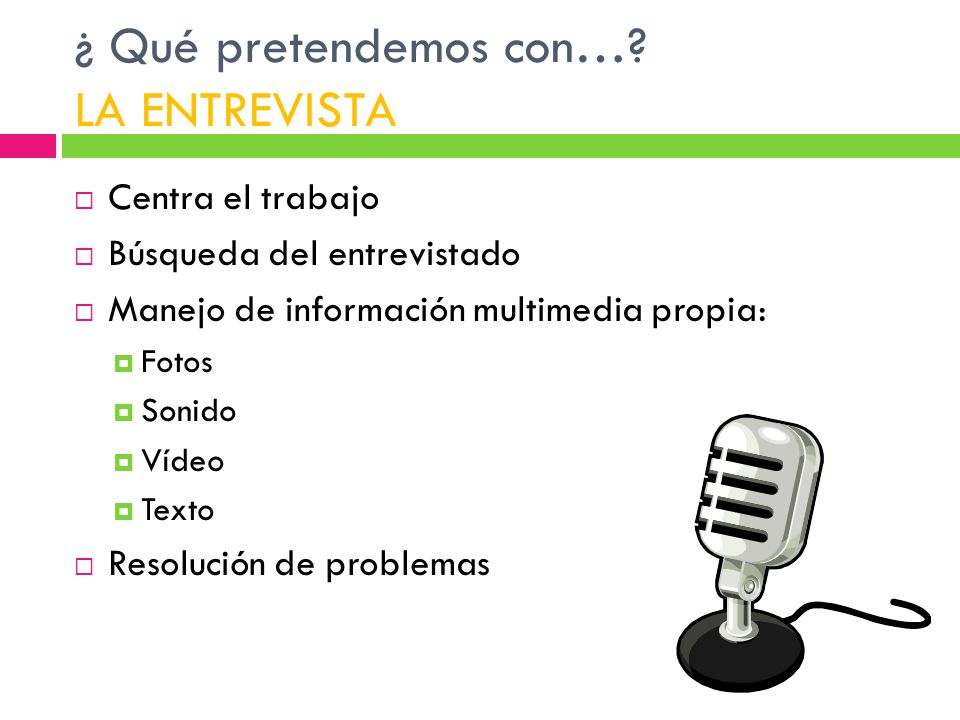 ¿ Qué pretendemos con…?
LA ENTREVISTA

Centra el trabajo
Búsqueda del entrevistado
Manejo de información multimedia propia:
Fotos
Sonido
Vídeo
Texto
Resolución de problemas